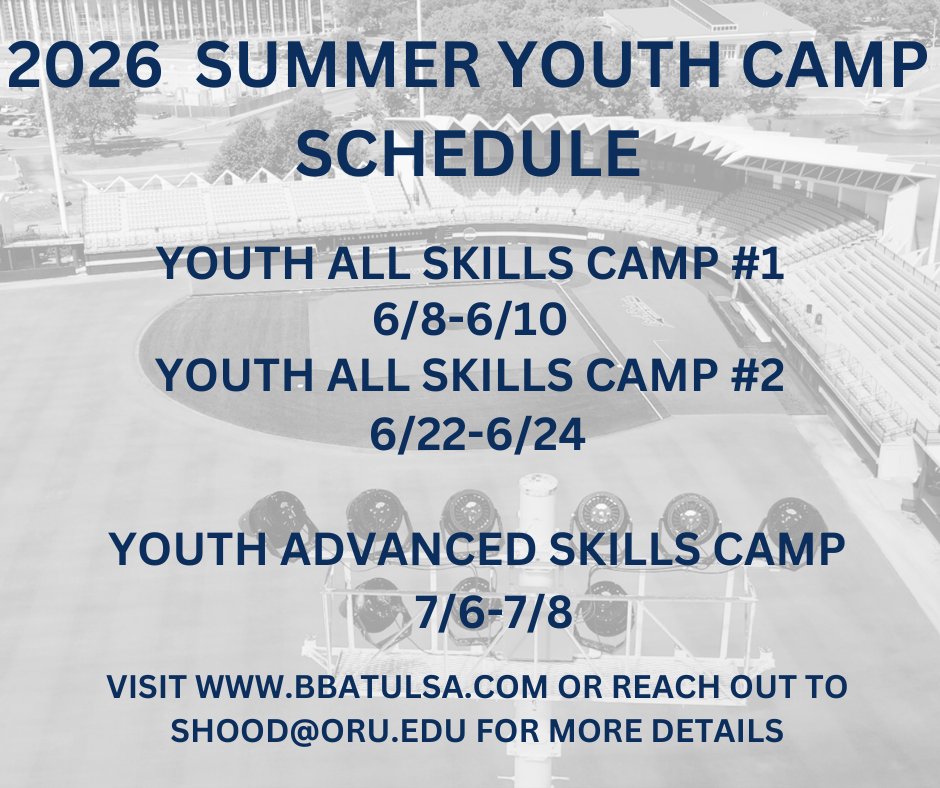 2026 SUMMER YOUTH CAMP SCHEDULE

YOUTH ALL SKILLS CAMP #1
6/8-6/10
YOUTH ALL SKILLS CAMP #2
6/22-6/24

YOUTH ADVANCED SKILLS CAMP
7/6-7/8

VISIT WWW.BBATULSA.COM OR REACH OUT TO SHOOD@ORU.EDU FOR MORE DETAILS